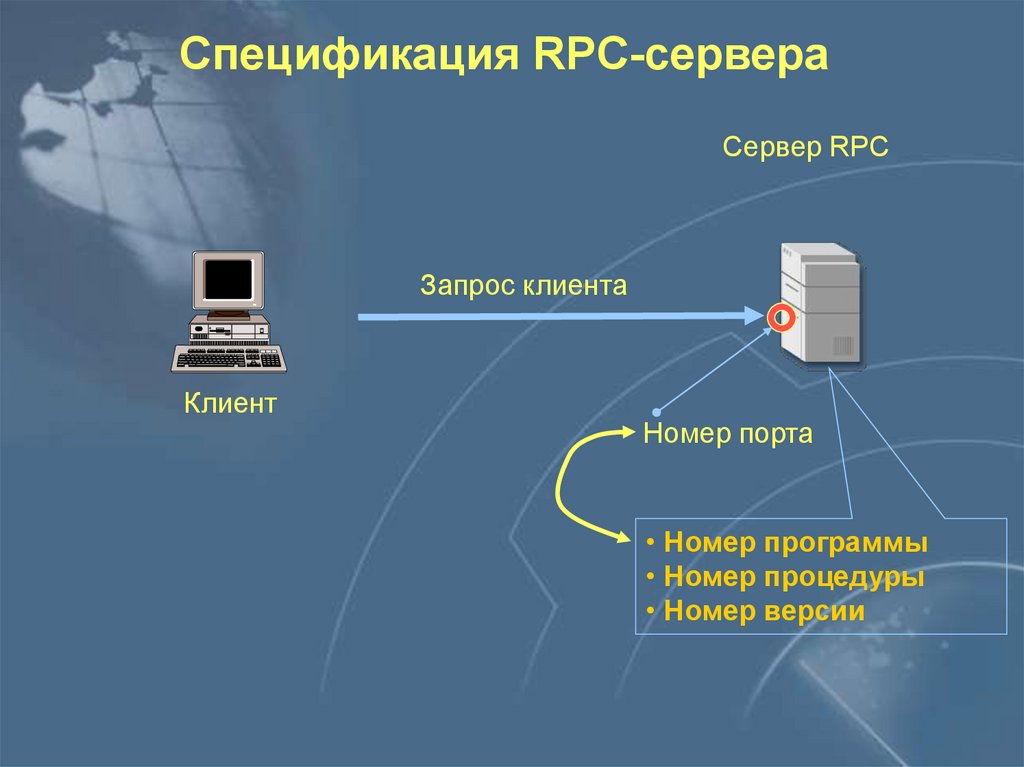 Спецификация RPC-сервера

Сервер RPC

Запрос клиента

Клиент

Номер порта

• Номер программы
• Номер процедуры
• Номер версии